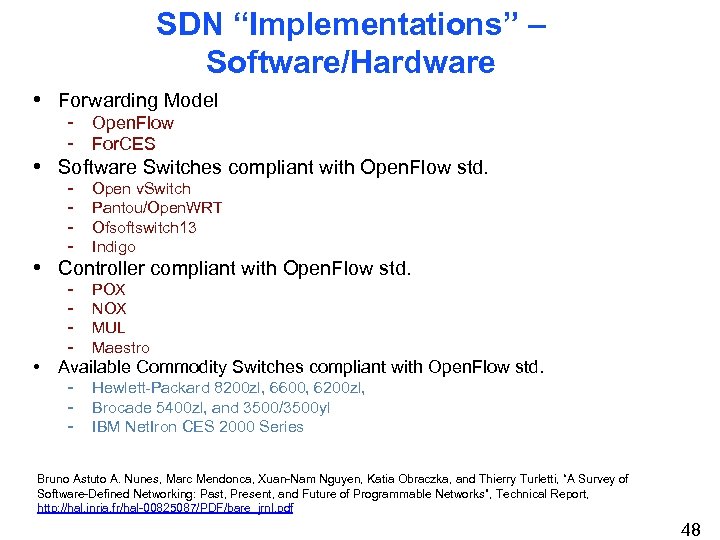 SDN “Implementations” – Software/Hardware

• Forwarding Model
  - OpenFlow
  - ForCES
• Software Switches compliant with OpenFlow std.
  - Open vSwitch
  - Pantou/OpenWRT
  - Ofsoftswitch13
  - Indigo
• Controller compliant with OpenFlow std.
  - POX
  - NOX
  - MUL
  - Maestro
• Available Commodity Switches compliant with OpenFlow std.
  - Hewlett-Packard 8200zl, 6600, 6200zl,
  - Brocade 5400zl, and 3500/3500yl
  - IBM NetIron CES 2000 Series

Bruno Astuto A. Nunes, Marc Mendonca, Xuan-Nam Nguyen, Katia Obraczka, and Thierry Turletti, "A Survey of Software-Defined Networking: Past, Present, and Future of Programmable Networks", Technical Report, http://hal.inria.fr/hal-00825087/PDF/bare_jrnl.pdf

48